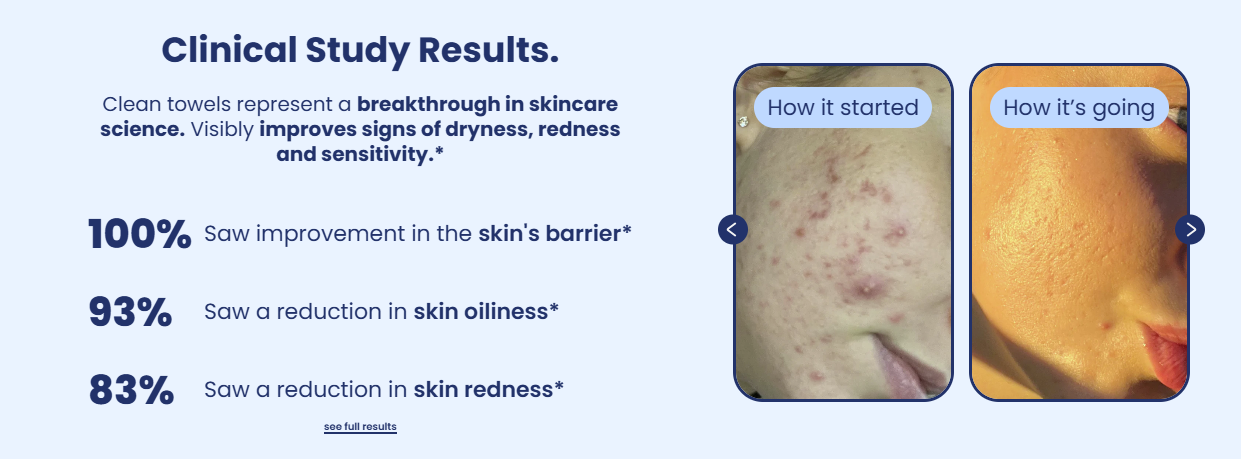 Clinical Study Results.

Clean towels represent a breakthrough in skincare science. Visibly improves signs of dryness, redness and sensitivity.*

100% Saw improvement in the skin's barrier*

93% Saw a reduction in skin oiliness*

83% Saw a reduction in skin redness*

see full results

How it started

How it's going